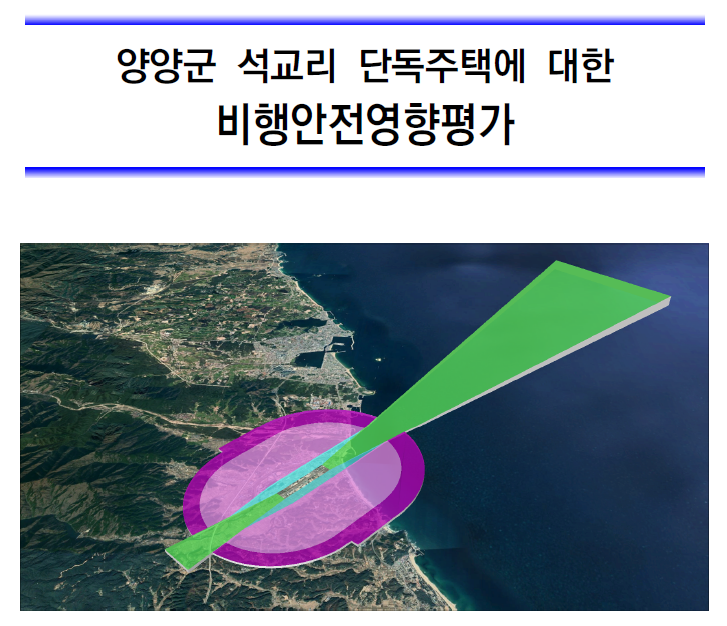 양양군 석교리 단독주택에 대한
비행안전영향평가